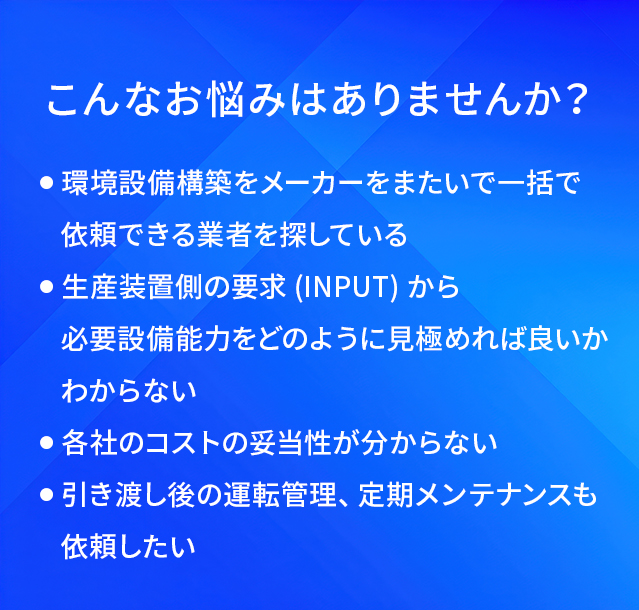 こんなお悩みはありませんか？

• 環境設備構築をメーカーをまたいで一括で依頼できる業者を探している
• 生産装置側の要求(INPUT)から必要設備能力をどのように見極めれば良いかわからない
• 各社のコストの妥当性が分からない
• 引き渡し後の運転管理、定期メンテナンスも依頼したい